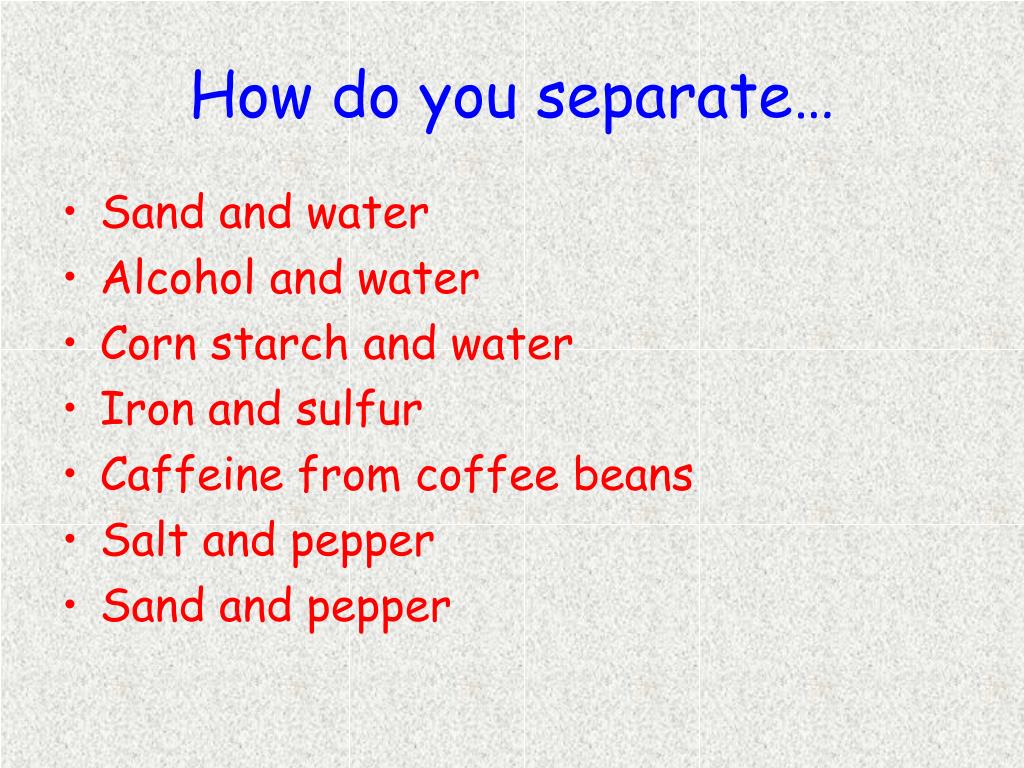 How do you separate…

• Sand and water
• Alcohol and water
• Corn starch and water
• Iron and sulfur
• Caffeine from coffee beans
• Salt and pepper
• Sand and pepper